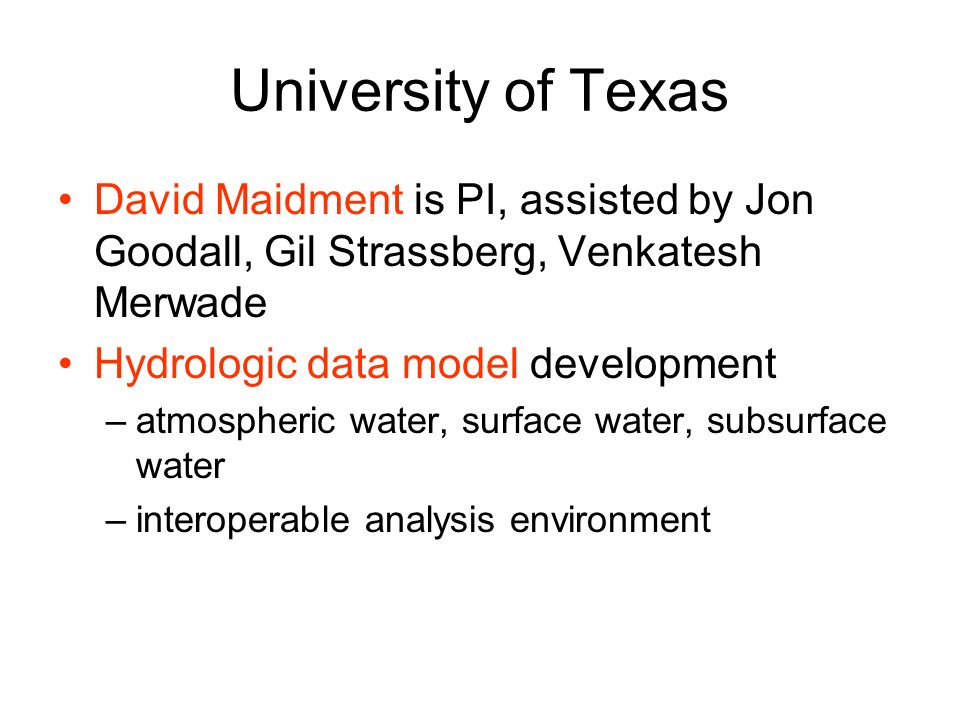 University of Texas

• David Maidment is PI, assisted by Jon Goodall, Gil Strassberg, Venkatesh Merwade

• Hydrologic data model development

– atmospheric water, surface water, subsurface water

– interoperable analysis environment